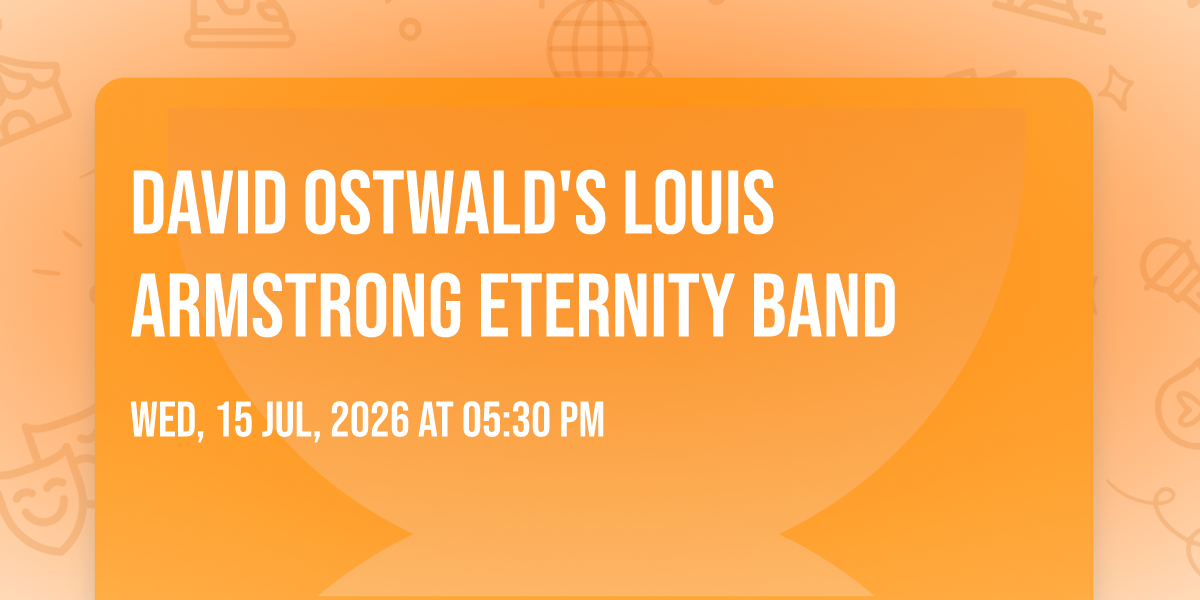 DAVID OSTWALD'S LOUIS ARMSTRONG ETERNITY BAND

WED, 15 JUL, 2026 AT 05:30 PM